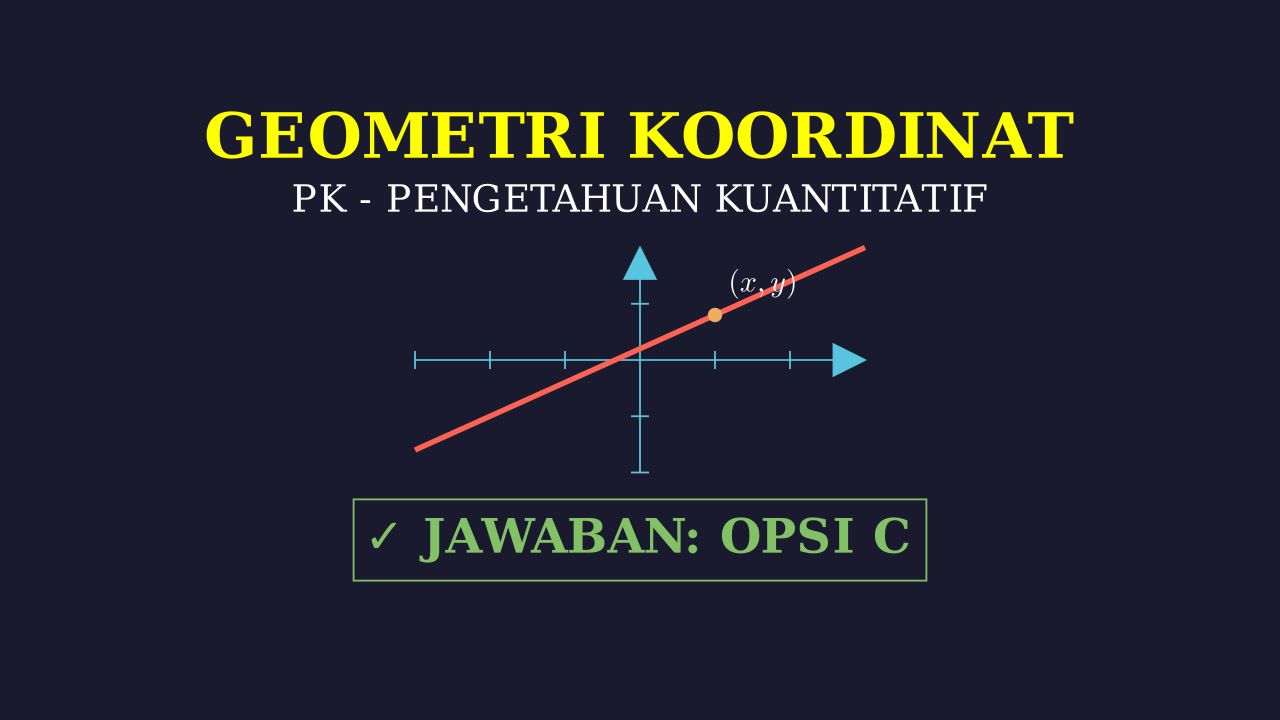 GEOMETRI KOORDINAT

PK - PENGETAHUAN KUANTITATIF

$(x, y)$

✓ JAWABAN: OPSI C